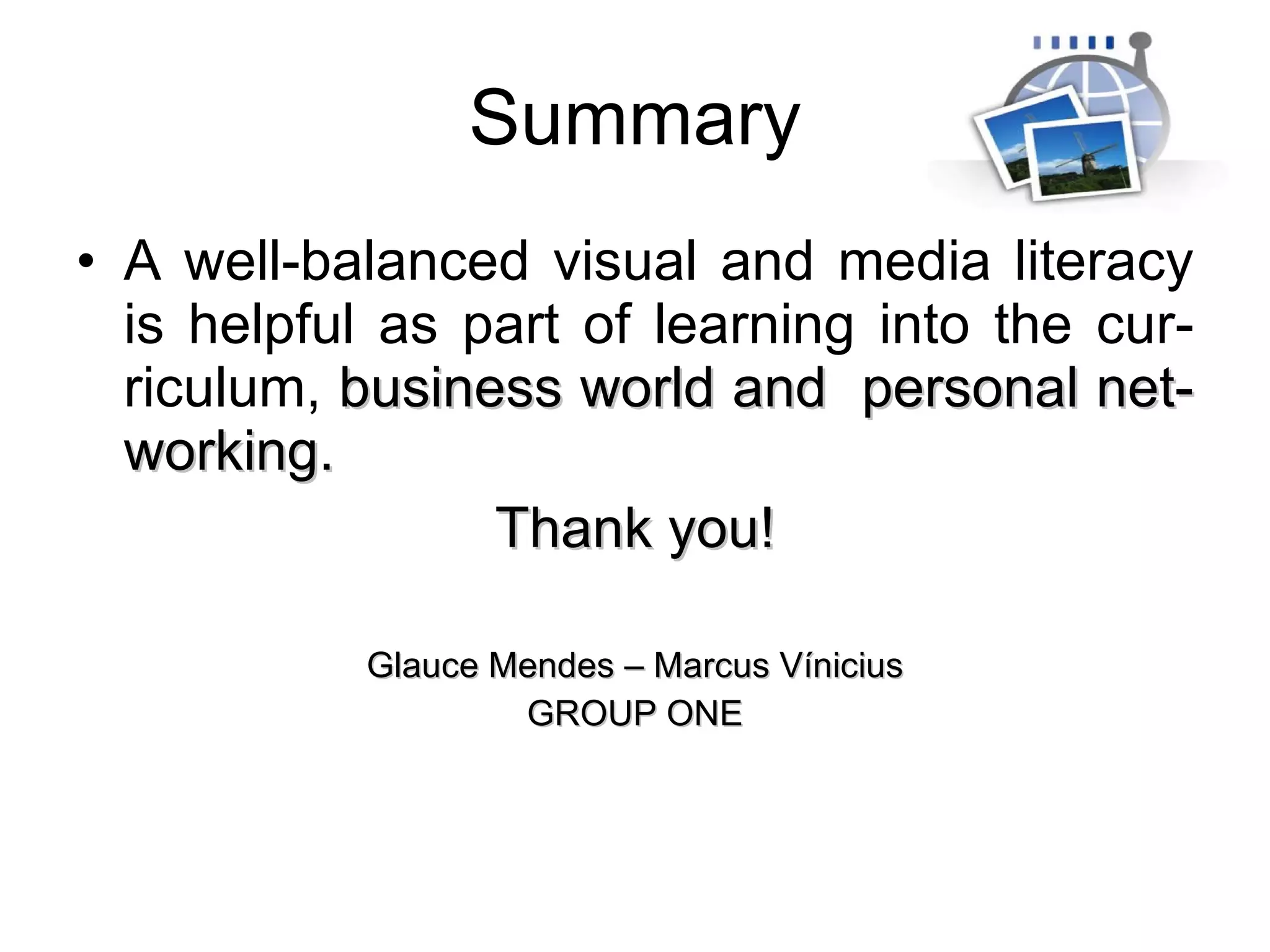 Summary

• A well-balanced visual and media literacy is helpful as part of learning into the curriculum, business world and personal networking.

Thank you!

Glauce Mendes – Marcus Vínicius
GROUP ONE